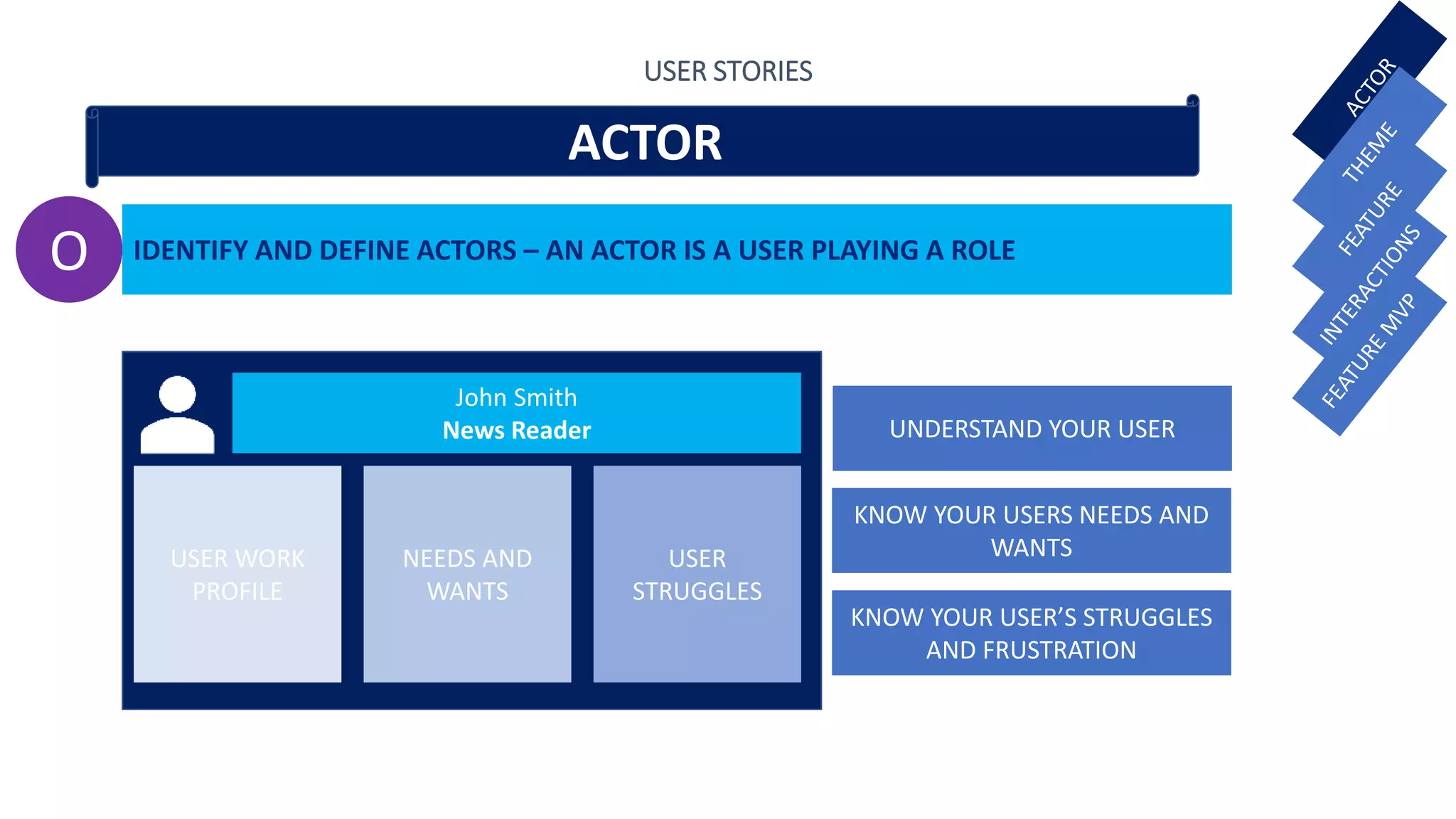 USER STORIES

ACTOR

O

IDENTIFY AND DEFINE ACTORS – AN ACTOR IS A USER PLAYING A ROLE

John Smith
News Reader

USER WORK PROFILE

NEEDS AND WANTS

USER STRUGGLES

UNDERSTAND YOUR USER

KNOW YOUR USERS NEEDS AND WANTS

KNOW YOUR USER'S STRUGGLES AND FRUSTRATION

ACTOR
THEME
FEATURE
INTERACTIONS
FEATURE MVP